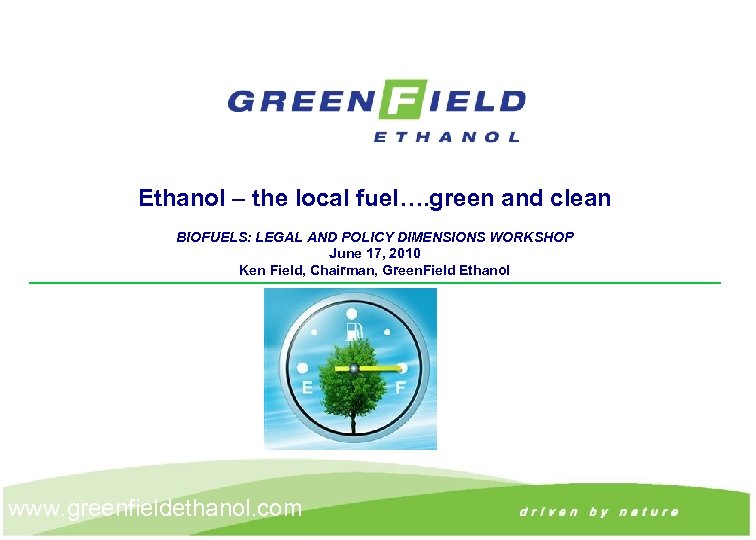 GREENFIELD
ETHANOL

Ethanol – the local fuel….green and clean

BIOFUELS: LEGAL AND POLICY DIMENSIONS WORKSHOP
June 17, 2010
Ken Field, Chairman, GreenField Ethanol

E F

www.greenfieldethanol.com

driven by nature